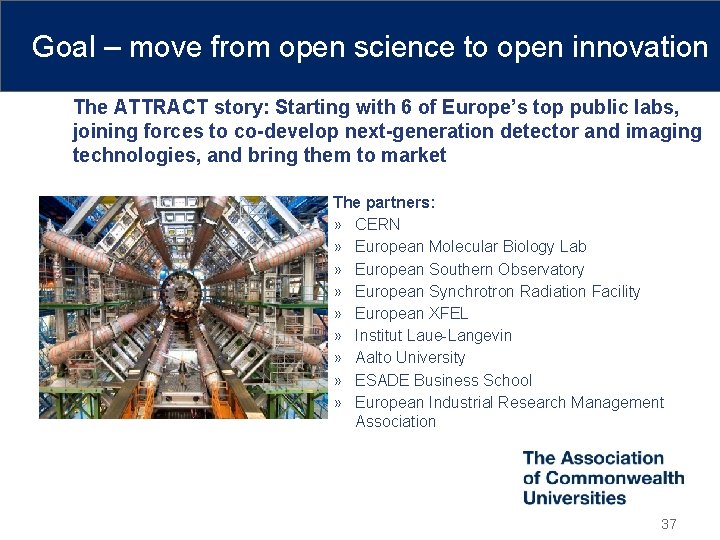 Goal – move from open science to open innovation

The ATTRACT story: Starting with 6 of Europe's top public labs, joining forces to co-develop next-generation detector and imaging technologies, and bring them to market

The partners:
» CERN
» European Molecular Biology Lab
» European Southern Observatory
» European Synchrotron Radiation Facility
» European XFEL
» Institut Laue-Langevin
» Aalto University
» ESADE Business School
» European Industrial Research Management Association

The Association of Commonwealth Universities

37